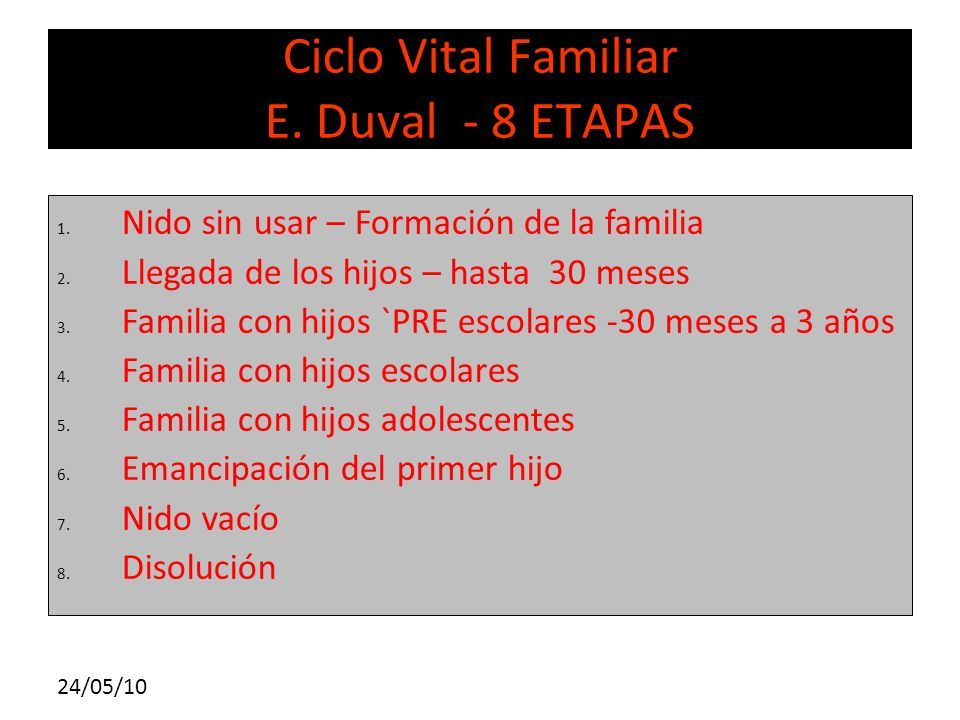 Ciclo Vital Familiar
E. Duval - 8 ETAPAS

1. Nido sin usar – Formación de la familia
2. Llegada de los hijos – hasta 30 meses
3. Familia con hijos `PRE escolares -30 meses a 3 años
4. Familia con hijos escolares
5. Familia con hijos adolescentes
6. Emancipación del primer hijo
7. Nido vacío
8. Disolución

24/05/10